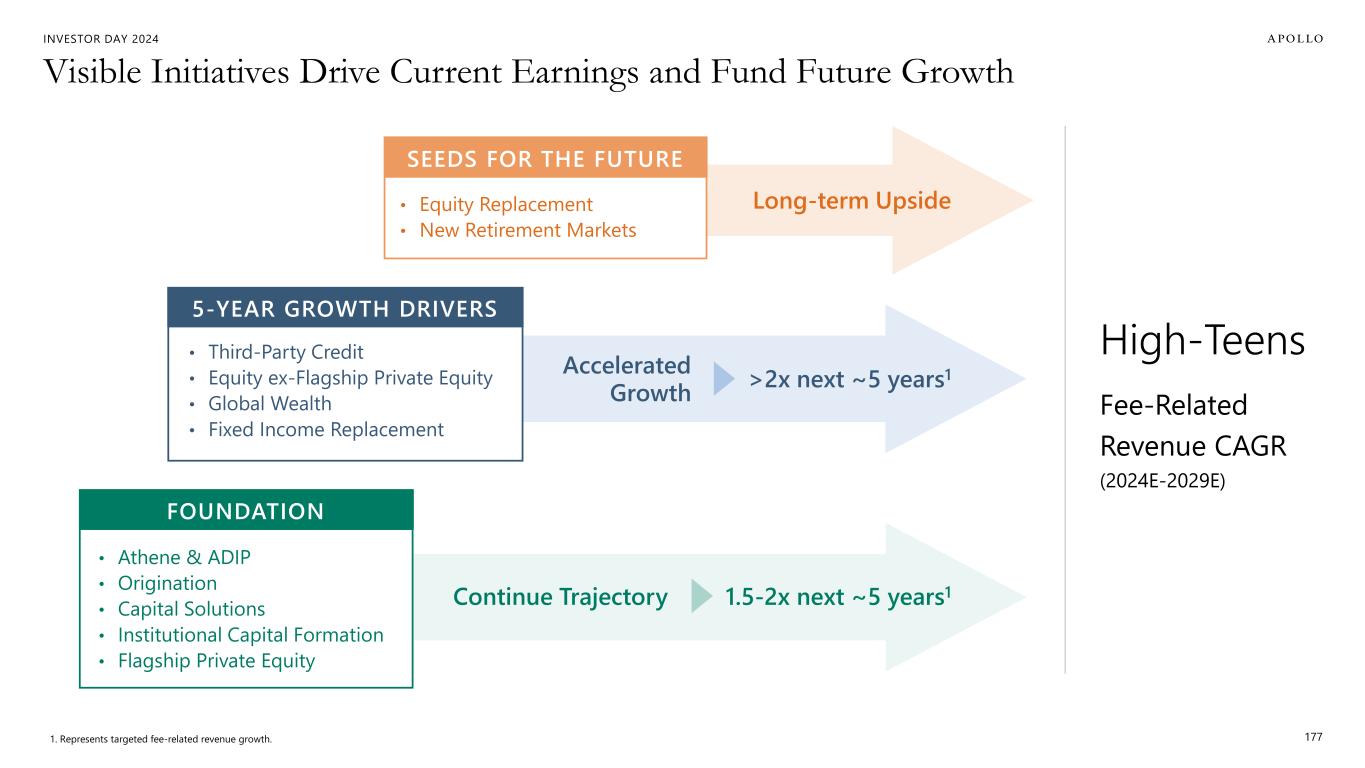 INVESTOR DAY 2024

APOLLO

Visible Initiatives Drive Current Earnings and Fund Future Growth

SEEDS FOR THE FUTURE

• Equity Replacement
• New Retirement Markets

Long-term Upside

5-YEAR GROWTH DRIVERS

• Third-Party Credit
• Equity ex-Flagship Private Equity
• Global Wealth
• Fixed Income Replacement

Accelerated Growth

>2x next ~5 years$^1$

FOUNDATION

• Athene & ADIP
• Origination
• Capital Solutions
• Institutional Capital Formation
• Flagship Private Equity

Continue Trajectory

1.5-2x next ~5 years$^1$

High-Teens

Fee-Related Revenue CAGR

(2024E-2029E)

1. Represents targeted fee-related revenue growth.

177